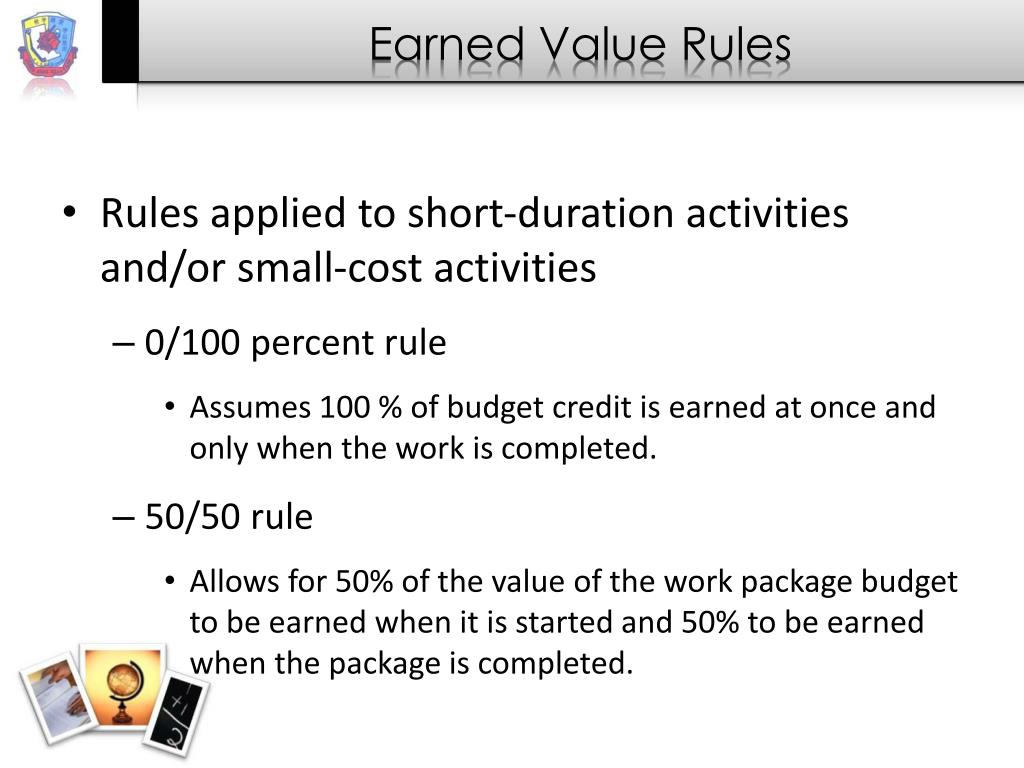 Earned Value Rules

• Rules applied to short-duration activities and/or small-cost activities

– 0/100 percent rule

• Assumes 100 % of budget credit is earned at once and only when the work is completed.

– 50/50 rule

• Allows for 50% of the value of the work package budget to be earned when it is started and 50% to be earned when the package is completed.